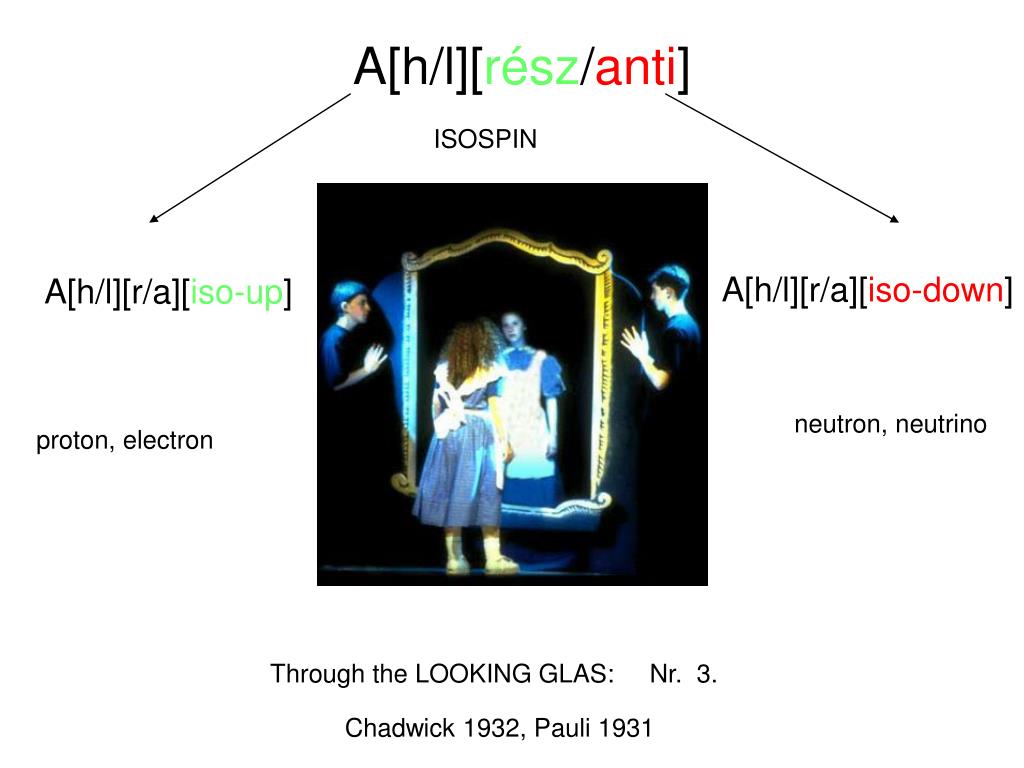 A[h/l][rész/anti]

ISOSPIN

A[h/l][r/a][iso-up]

A[h/l][r/a][iso-down]

proton, electron

neutron, neutrino

Through the LOOKING GLAS: Nr. 3.

Chadwick 1932, Pauli 1931